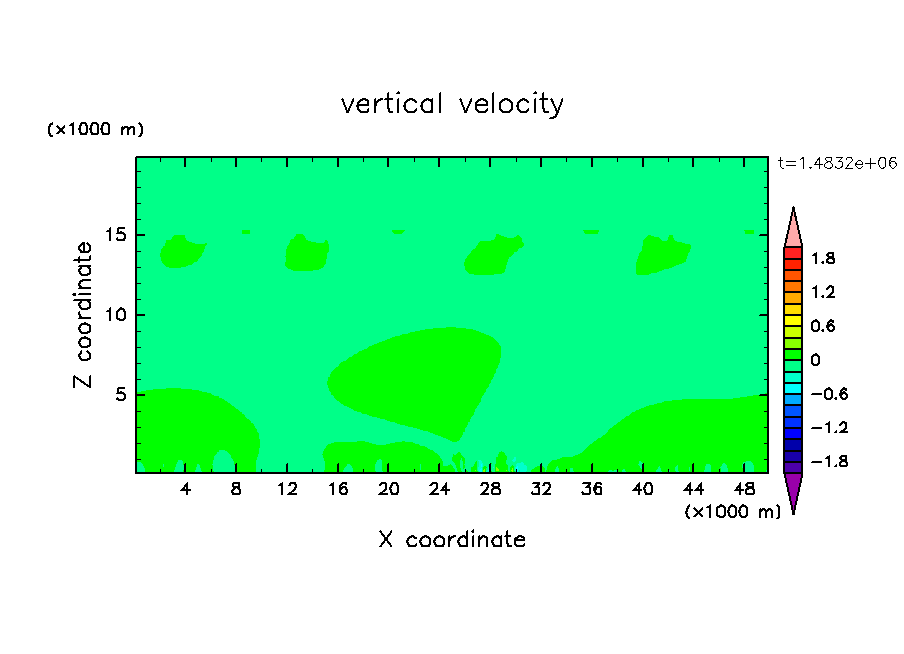 vertical velocity

(×1000 m)

t=1.4832e+06

Z coordinate

15
10
5

4 8 12 16 20 24 28 32 36 40 44 48

(×1000 m)

X coordinate

1.8
1.2
0.6
0
−0.6
−1.2
−1.8